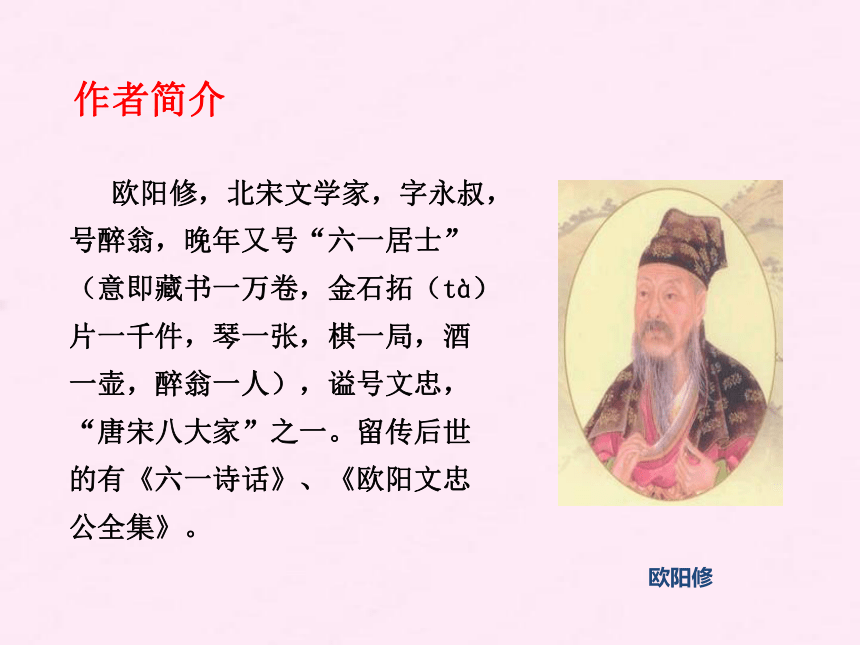 作者简介

欧阳修，北宋文学家，字永叔，号醉翁，晚年又号“六一居士”（意即藏书一万卷，金石拓（tà）片一千件，琴一张，棋一局，酒一壶，醉翁一人），谥号文忠，“唐宋八大家”之一。留传后世的有《六一诗话》、《欧阳文忠公全集》。

欧阳修